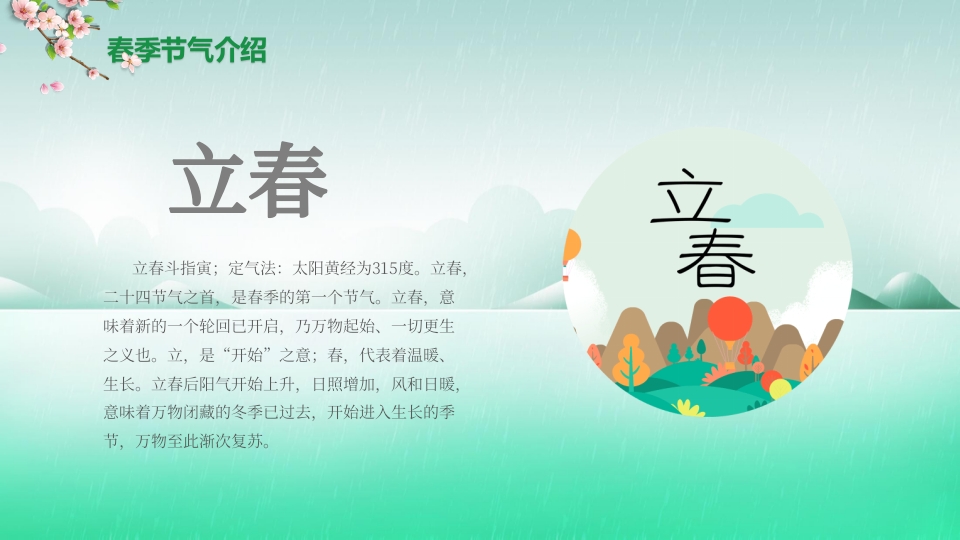 春季节气介绍

立春

立春斗指寅；定气法：太阳黄经为315度。立春，二十四节气之首，是春季的第一个节气。立春，意味着新的一个轮回已开启，乃万物起始、一切更生之义也。立，是“开始”之意；春，代表着温暖、生长。立春后阳气开始上升，日照增加，风和日暖，意味着万物闭藏的冬季已过去，开始进入生长的季节，万物至此渐次复苏。

立春